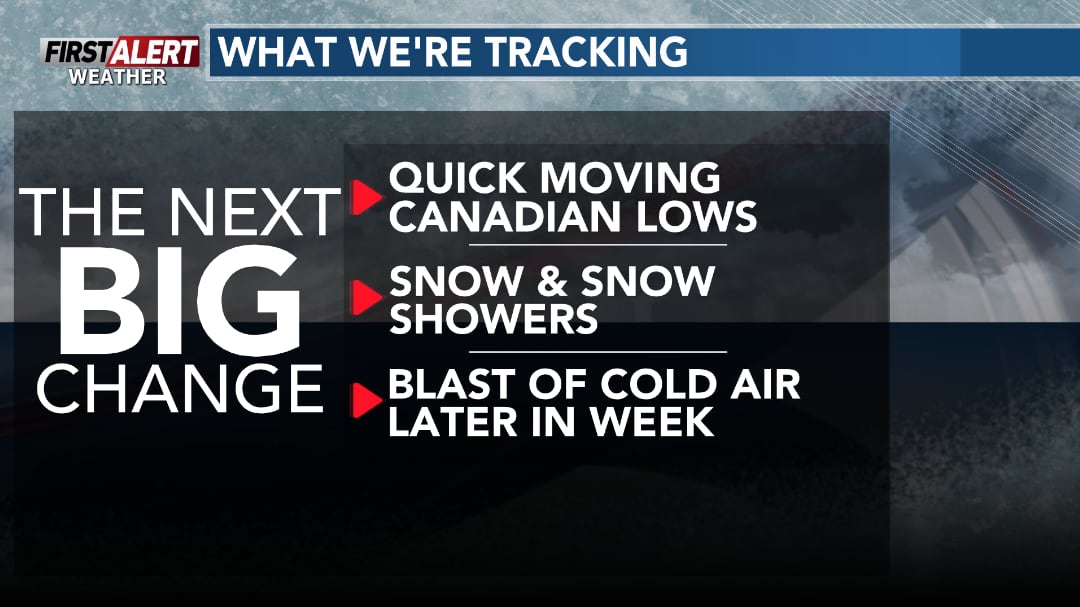 FIRST ALERT WEATHER

WHAT WE'RE TRACKING

THE NEXT BIG CHANGE

QUICK MOVING CANADIAN LOWS

SNOW & SNOW SHOWERS

BLAST OF COLD AIR LATER IN WEEK